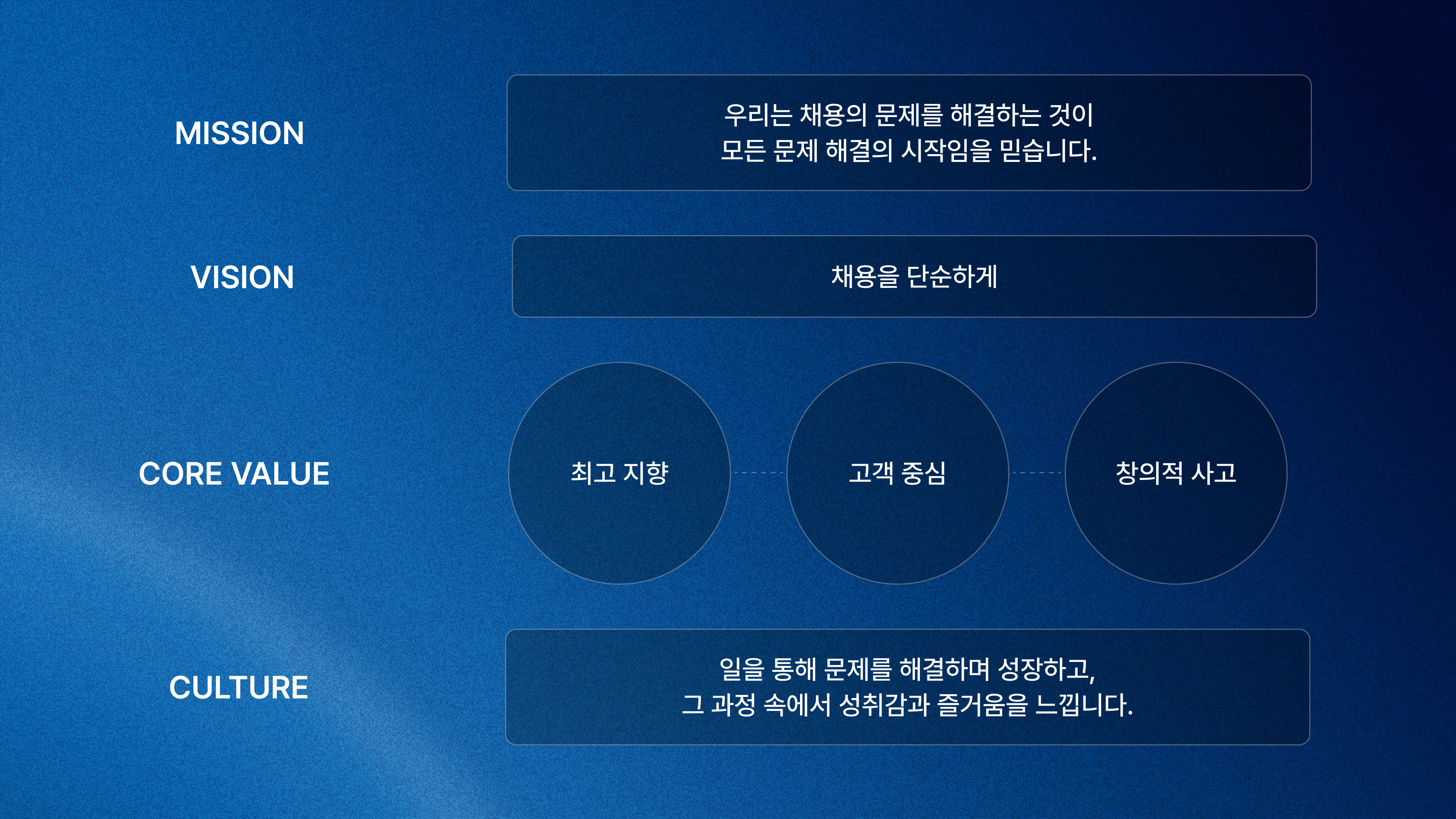 MISSION

우리는 채용의 문제를 해결하는 것이
모든 문제 해결의 시작임을 믿습니다.

VISION

채용을 단순하게

CORE VALUE

최고 지향

고객 중심

창의적 사고

CULTURE

일을 통해 문제를 해결하며 성장하고,
그 과정 속에서 성취감과 즐거움을 느낍니다.